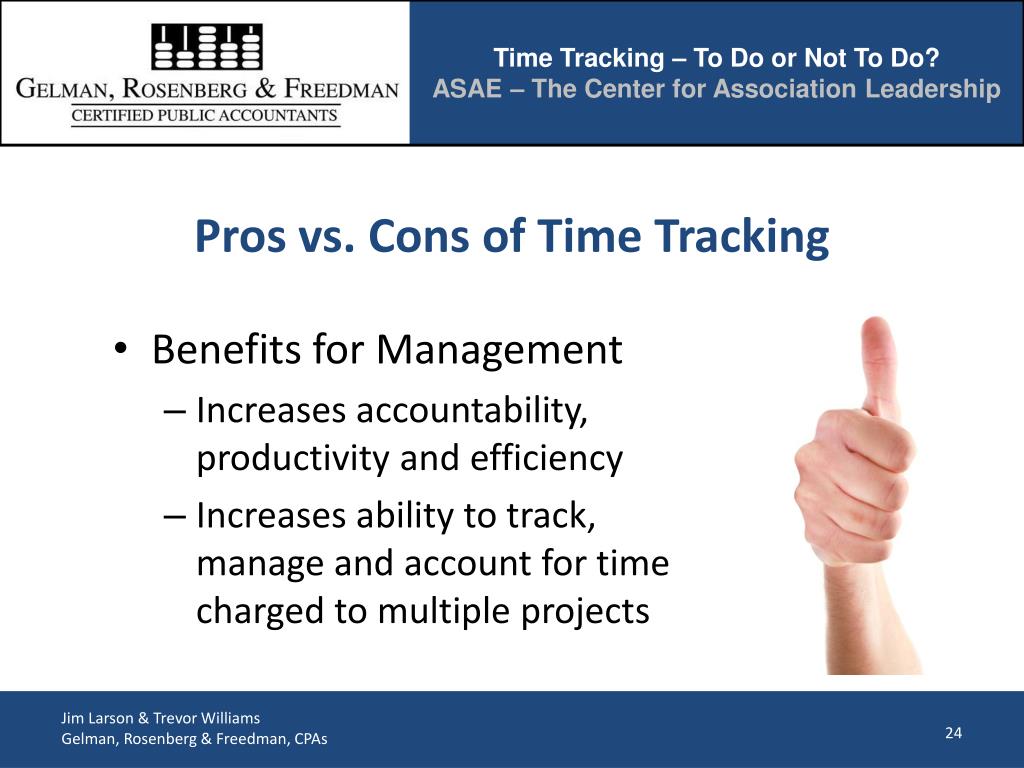 GELMAN, ROSENBERG & FREEDMAN
CERTIFIED PUBLIC ACCOUNTANTS

Time Tracking – To Do or Not To Do?
ASAE – The Center for Association Leadership

Pros vs. Cons of Time Tracking

• Benefits for Management
– Increases accountability, productivity and efficiency
– Increases ability to track, manage and account for time charged to multiple projects

Jim Larson & Trevor Williams
Gelman, Rosenberg & Freedman, CPAs

24